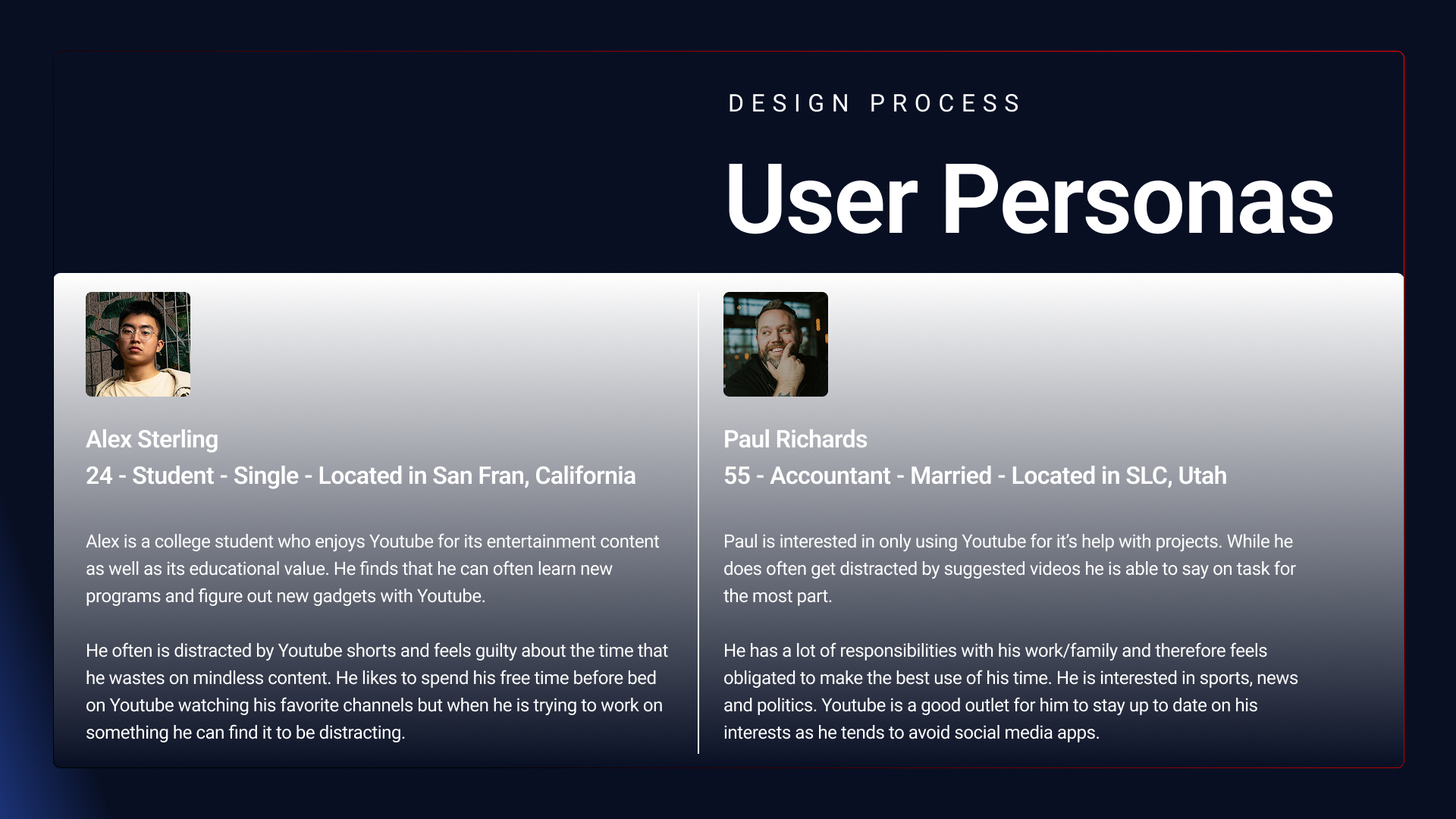 DESIGN PROCESS

User Personas

Alex Sterling
24 - Student - Single - Located in San Fran, California

Alex is a college student who enjoys Youtube for its entertainment content as well as its educational value. He finds that he can often learn new programs and figure out new gadgets with Youtube.

He often is distracted by Youtube shorts and feels guilty about the time that he wastes on mindless content. He likes to spend his free time before bed on Youtube watching his favorite channels but when he is trying to work on something he can find it to be distracting.

Paul Richards
55 - Accountant - Married - Located in SLC, Utah

Paul is interested in only using Youtube for it's help with projects. While he does often get distracted by suggested videos he is able to say on task for the most part.

He has a lot of responsibilities with his work/family and therefore feels obligated to make the best use of his time. He is interested in sports, news and politics. Youtube is a good outlet for him to stay up to date on his interests as he tends to avoid social media apps.